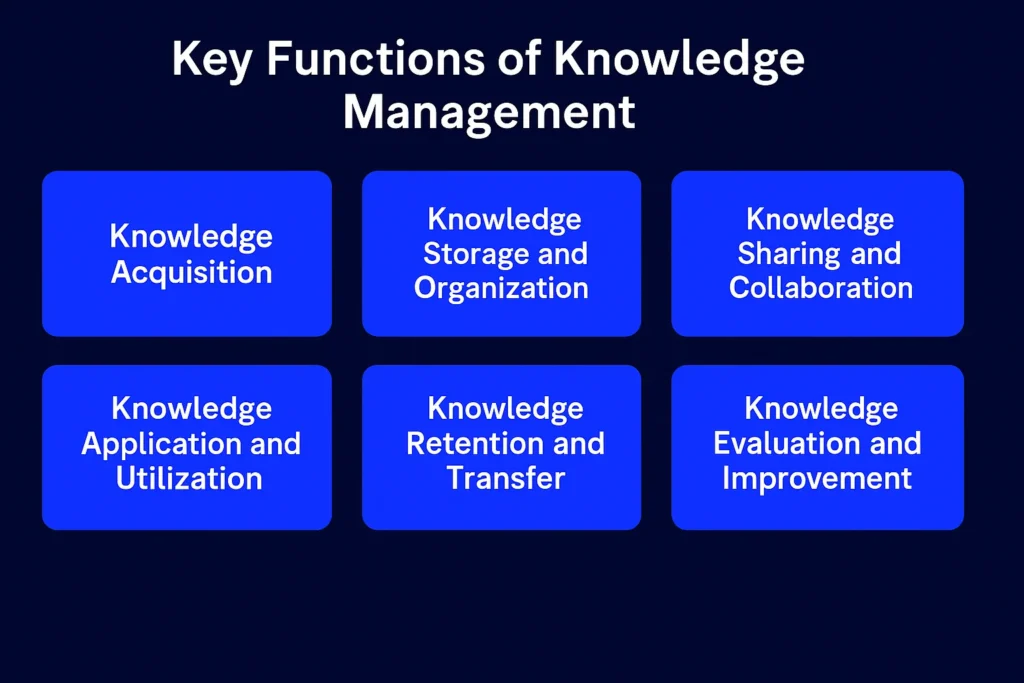 Key Functions of Knowledge Management

Knowledge Acquisition

Knowledge Storage and Organization

Knowledge Sharing and Collaboration

Knowledge Application and Utilization

Knowledge Retention and Transfer

Knowledge Evaluation and Improvement